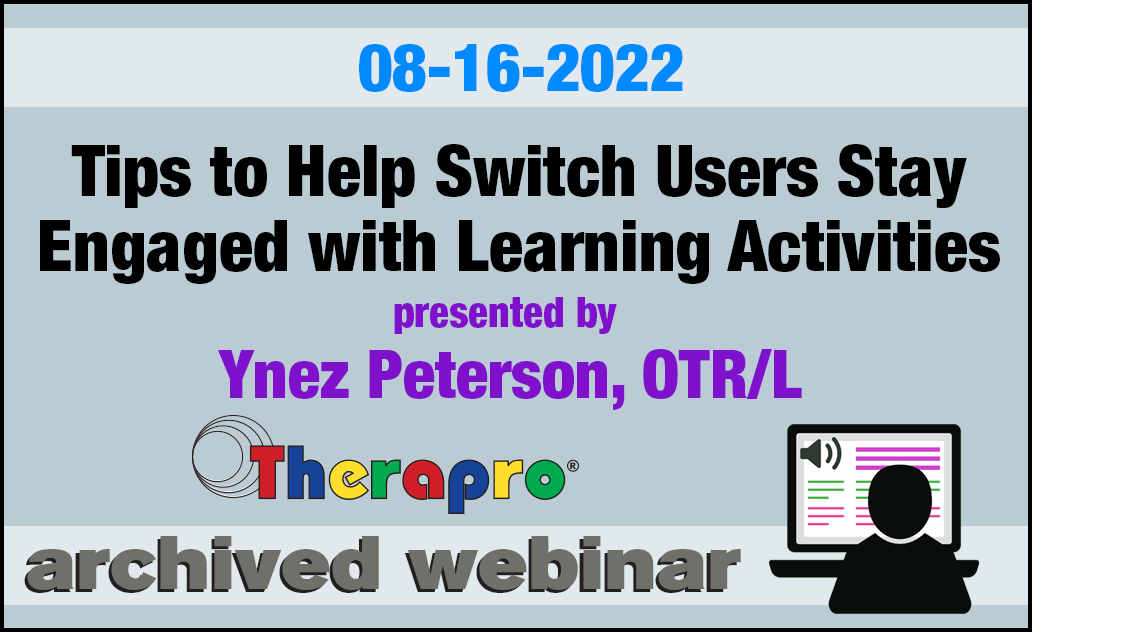 08-16-2022

Tips to Help Switch Users Stay Engaged with Learning Activities

presented by

Ynez Peterson, OTR/L

Therapro®

archived webinar